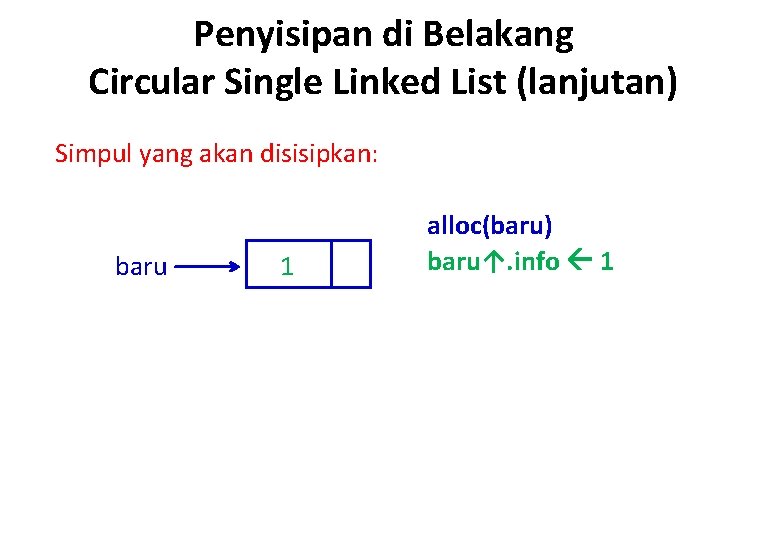 Penyisipan di Belakang
Circular Single Linked List (lanjutan)

Simpul yang akan disisipkan:

baru

1

alloc(baru)
baru↑.info ← 1